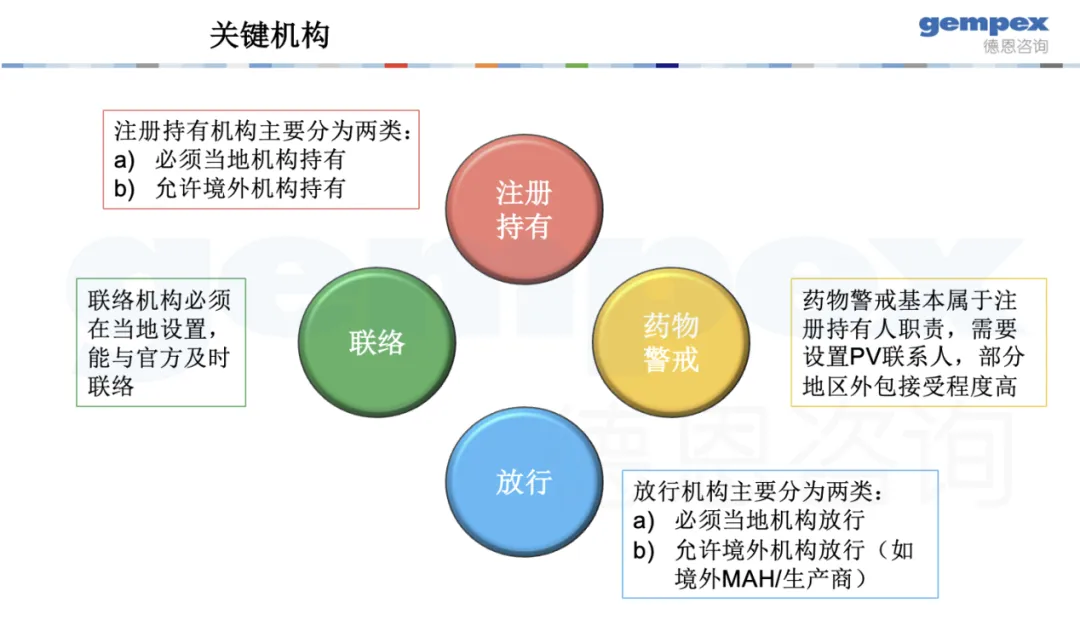 关键机构

gempex
德恩咨询

注册持有机构主要分为两类：
a) 必须当地机构持有
b) 允许境外机构持有

注册持有

联络机构必须在当地设置，能与官方及时联络

联络

药物警戒

药物警戒基本属于注册持有人职责，需要设置PV联系人，部分地区外包接受程度高

放行

放行机构主要分为两类：
a) 必须当地机构放行
b) 允许境外机构放行（如境外MAH/生产商）